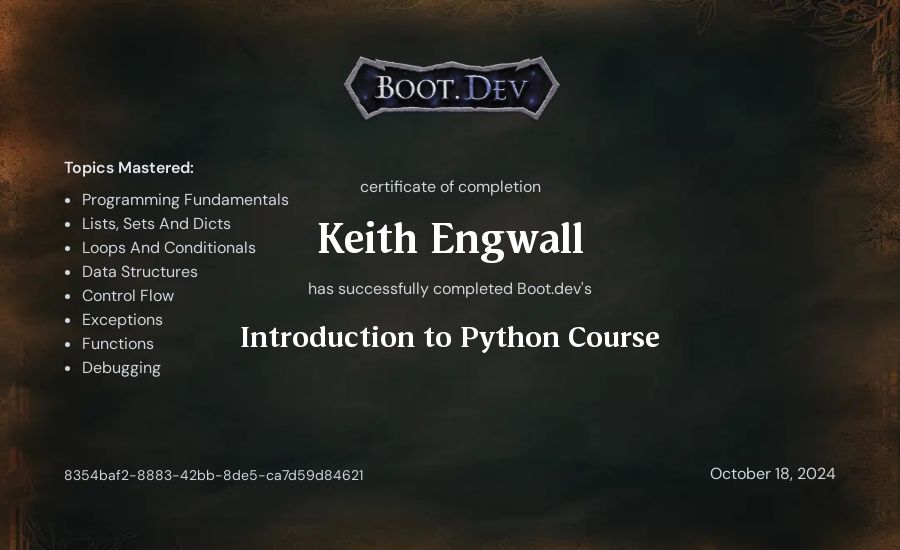 BOOT.DEV

Topics Mastered:

- Programming Fundamentals
- Lists, Sets And Dicts
- Loops And Conditionals
- Data Structures
- Control Flow
- Exceptions
- Functions
- Debugging

certificate of completion

Keith Engwall

has successfully completed Boot.dev's

Introduction to Python Course

8354baf2-8883-42bb-8de5-ca7d59d84621

October 18, 2024